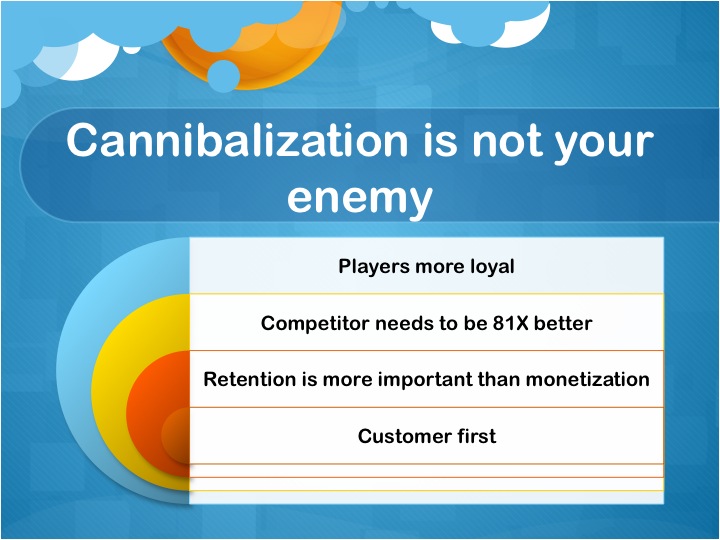 Cannibalization is not your enemy

Players more loyal

Competitor needs to be 81X better

Retention is more important than monetization

Customer first